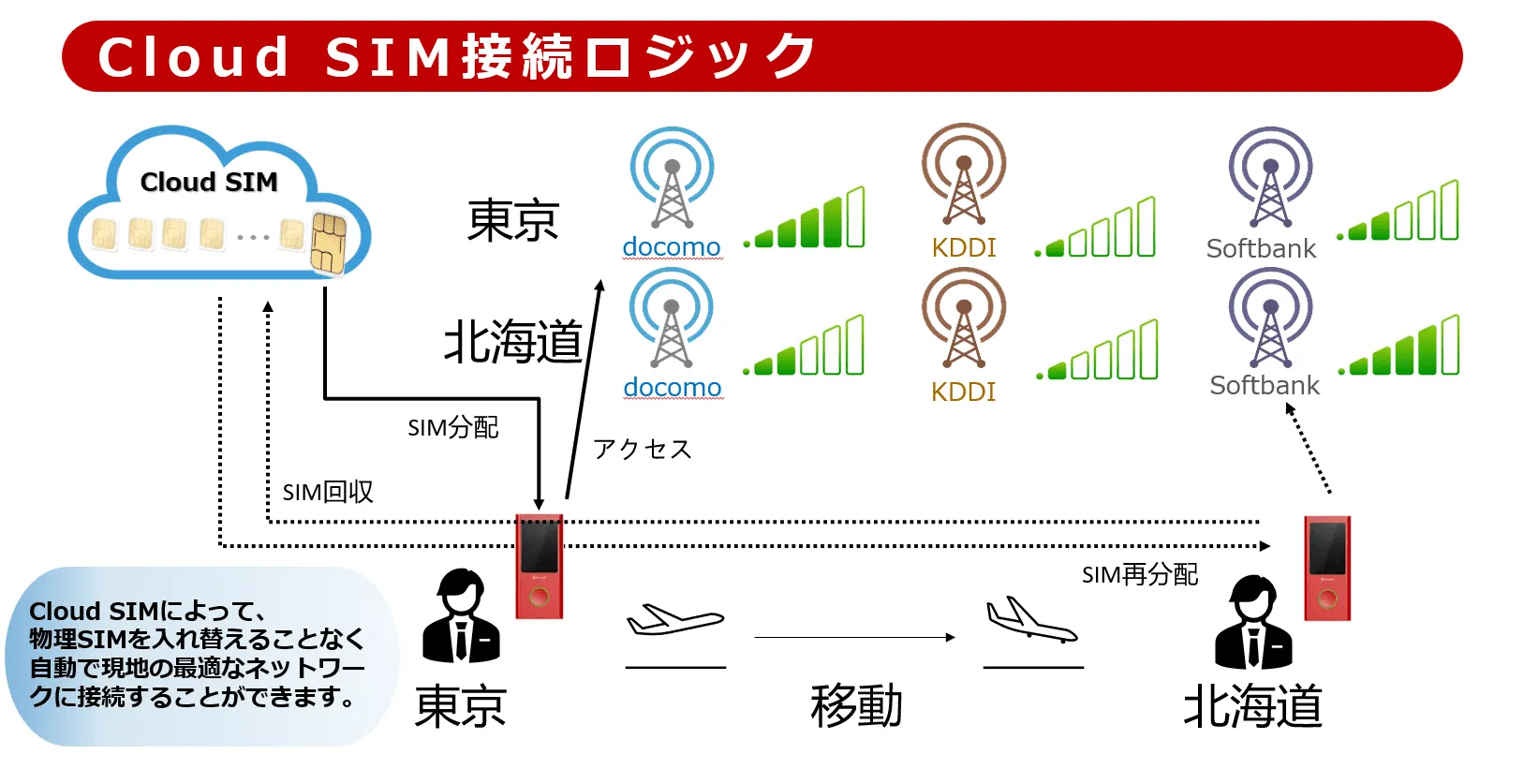 Cloud SIM接続ロジック

Cloud SIM

東京

docomo

KDDI

Softbank

北海道

docomo

KDDI

Softbank

SIM分配

アクセス

SIM回収

SIM再分配

Cloud SIMによって、物理SIMを入れ替えることなく自動で現地の最適なネットワークに接続することができます。

東京

移動

北海道